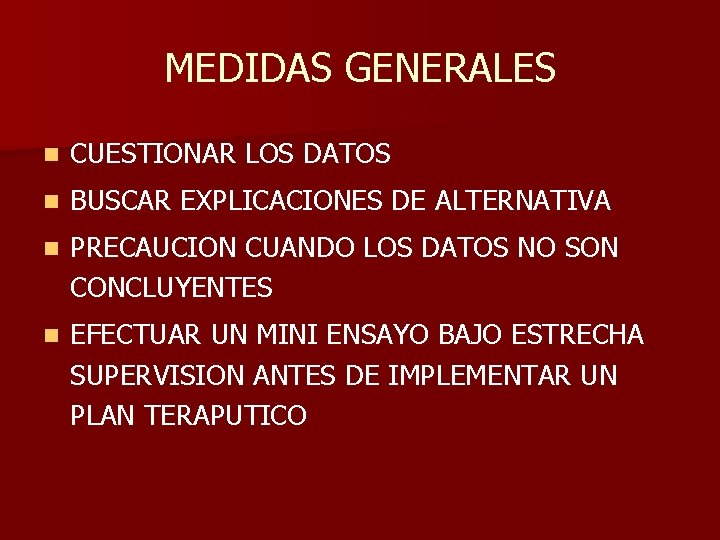 MEDIDAS GENERALES

- CUESTIONAR LOS DATOS
- BUSCAR EXPLICACIONES DE ALTERNATIVA
- PRECAUCION CUANDO LOS DATOS NO SON CONCLUYENTES
- EFECTUAR UN MINI ENSAYO BAJO ESTRECHA SUPERVISION ANTES DE IMPLEMENTAR UN PLAN TERAPUTICO